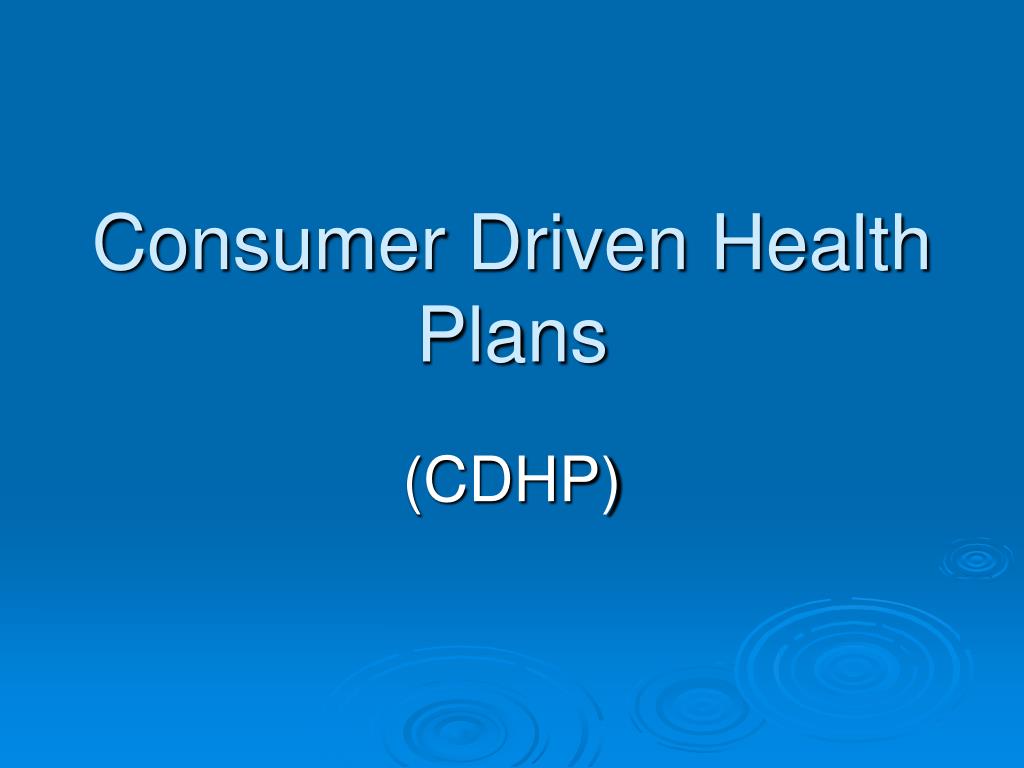 Consumer Driven Health Plans

(CDHP)